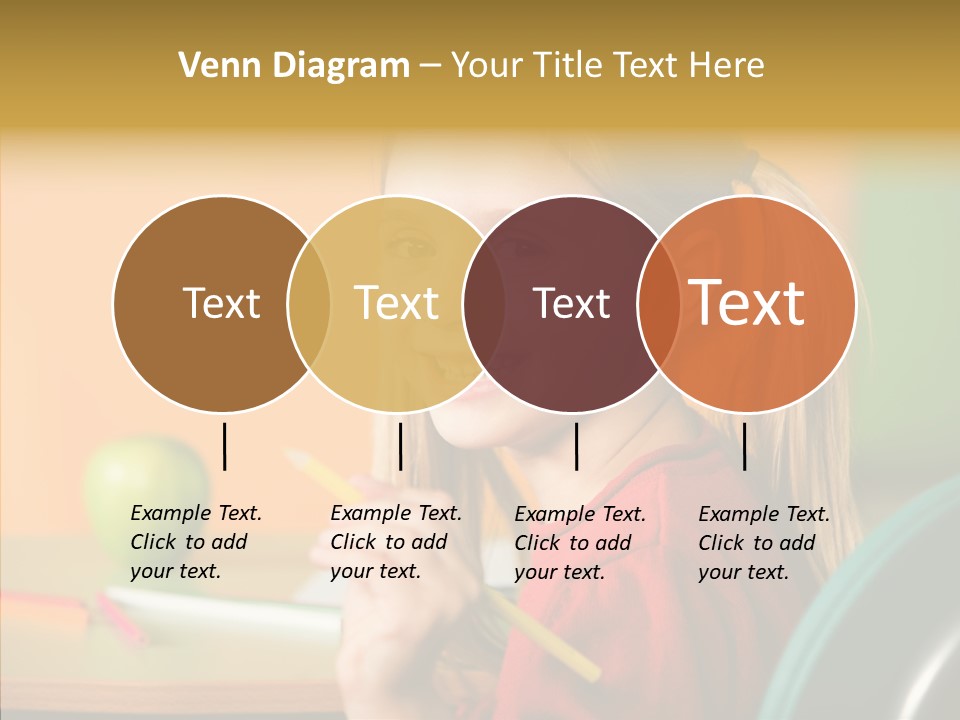 Venn Diagram – Your Title Text Here

Text

Text

Text

Text

Example Text. Click to add your text.

Example Text. Click to add your text.

Example Text. Click to add your text.

Example Text. Click to add your text.